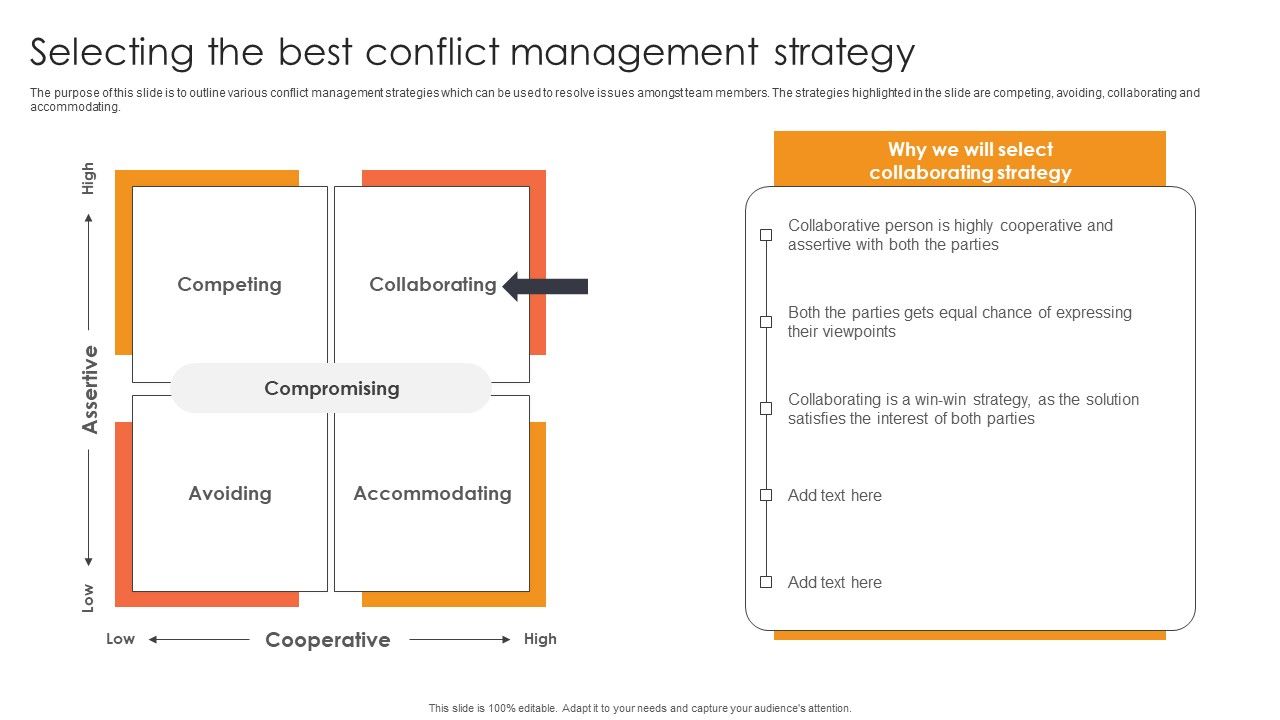 Selecting the best conflict management strategy

The purpose of this slide is to outline various conflict management strategies which can be used to resolve issues amongst team members. The strategies highlighted in the slide are competing, avoiding, collaborating and accommodating.

High

Assertive

Low

Competing

Collaborating

Compromising

Avoiding

Accommodating

Low

Cooperative

High

Why we will select collaborating strategy

Collaborative person is highly cooperative and assertive with both the parties

Both the parties gets equal chance of expressing their viewpoints

Collaborating is a win-win strategy, as the solution satisfies the interest of both parties

Add text here

Add text here

This slide is 100% editable. Adapt it to your needs and capture your audience's attention.